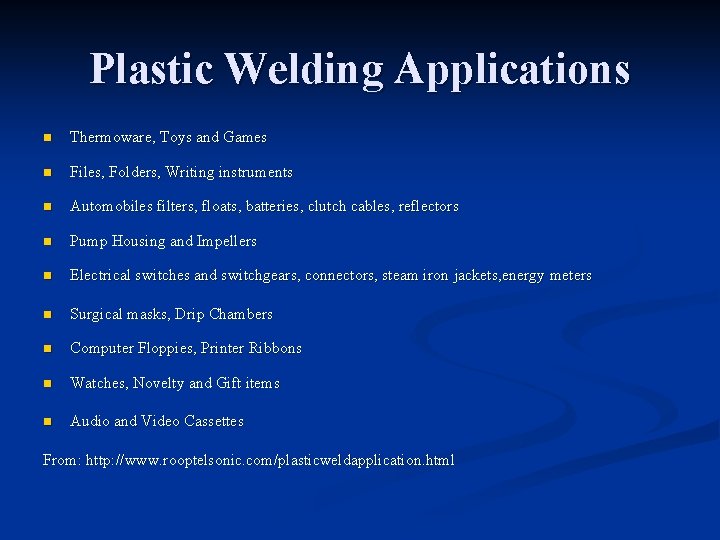 Plastic Welding Applications

- Thermoware, Toys and Games
- Files, Folders, Writing instruments
- Automobiles filters, floats, batteries, clutch cables, reflectors
- Pump Housing and Impellers
- Electrical switches and switchgears, connectors, steam iron jackets,energy meters
- Surgical masks, Drip Chambers
- Computer Floppies, Printer Ribbons
- Watches, Novelty and Gift items
- Audio and Video Cassettes

From: http://www.rooptelsonic.com/plasticweldapplication.html